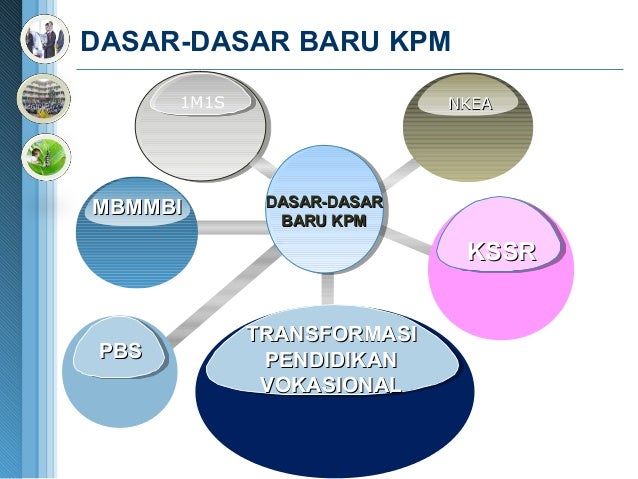 DASAR-DASAR BARU KPM

1M1S

NKEA

MBMMBI

DASAR-DASAR BARU KPM

KSSR

PBS

TRANSFORMASI PENDIDIKAN VOKASIONAL